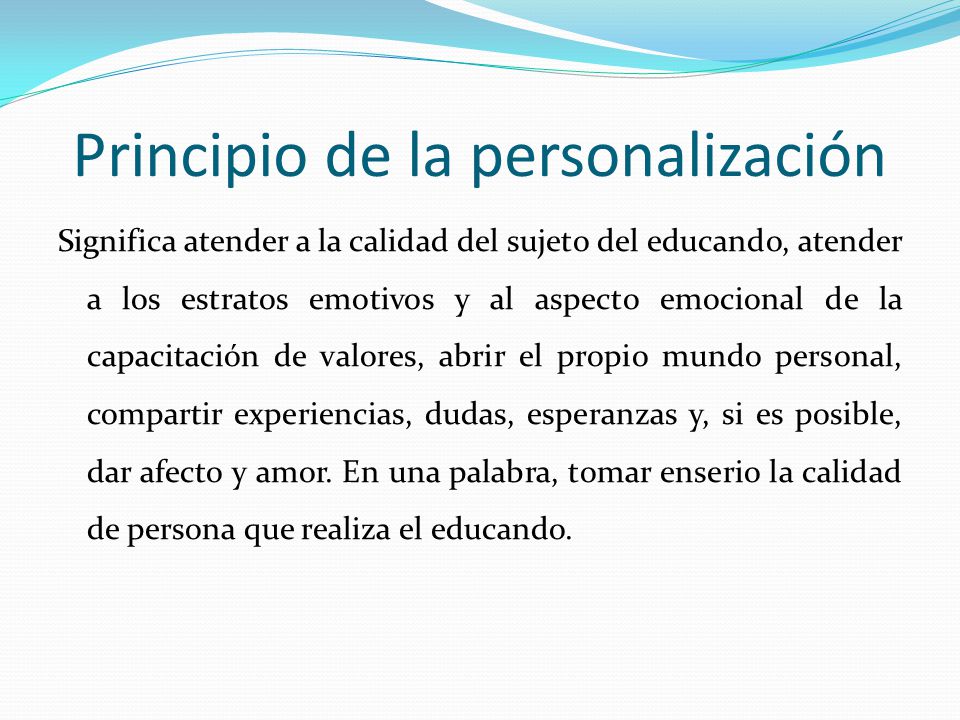 Principio de la personalización

Significa atender a la calidad del sujeto del educando, atender a los estratos emotivos y al aspecto emocional de la capacitación de valores, abrir el propio mundo personal, compartir experiencias, dudas, esperanzas y, si es posible, dar afecto y amor. En una palabra, tomar enserio la calidad de persona que realiza el educando.